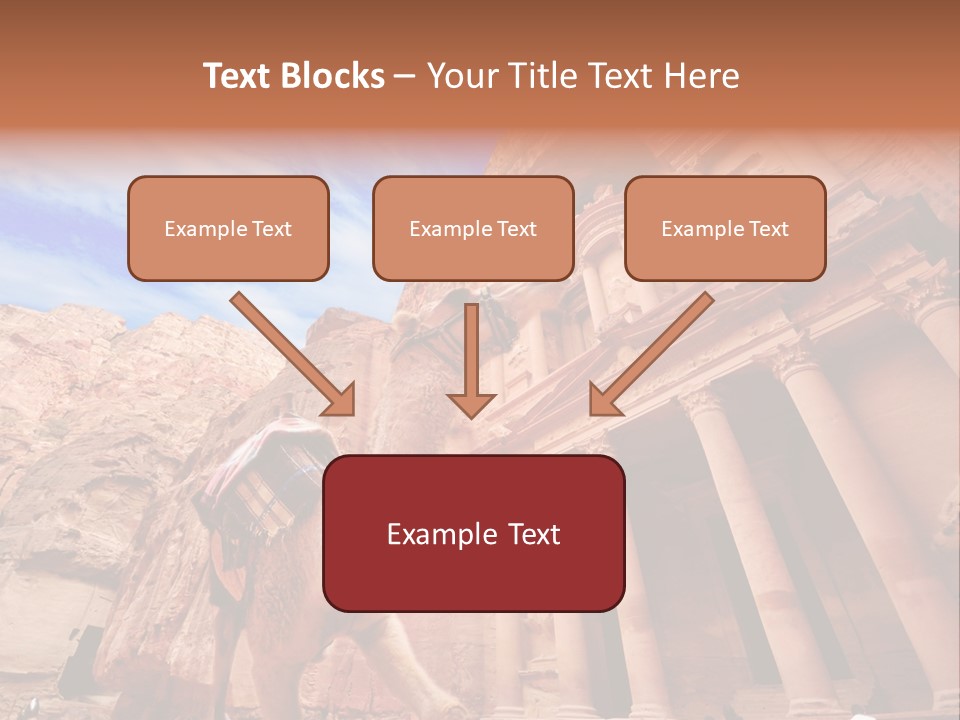 Text Blocks – Your Title Text Here

Example Text

Example Text

Example Text

Example Text